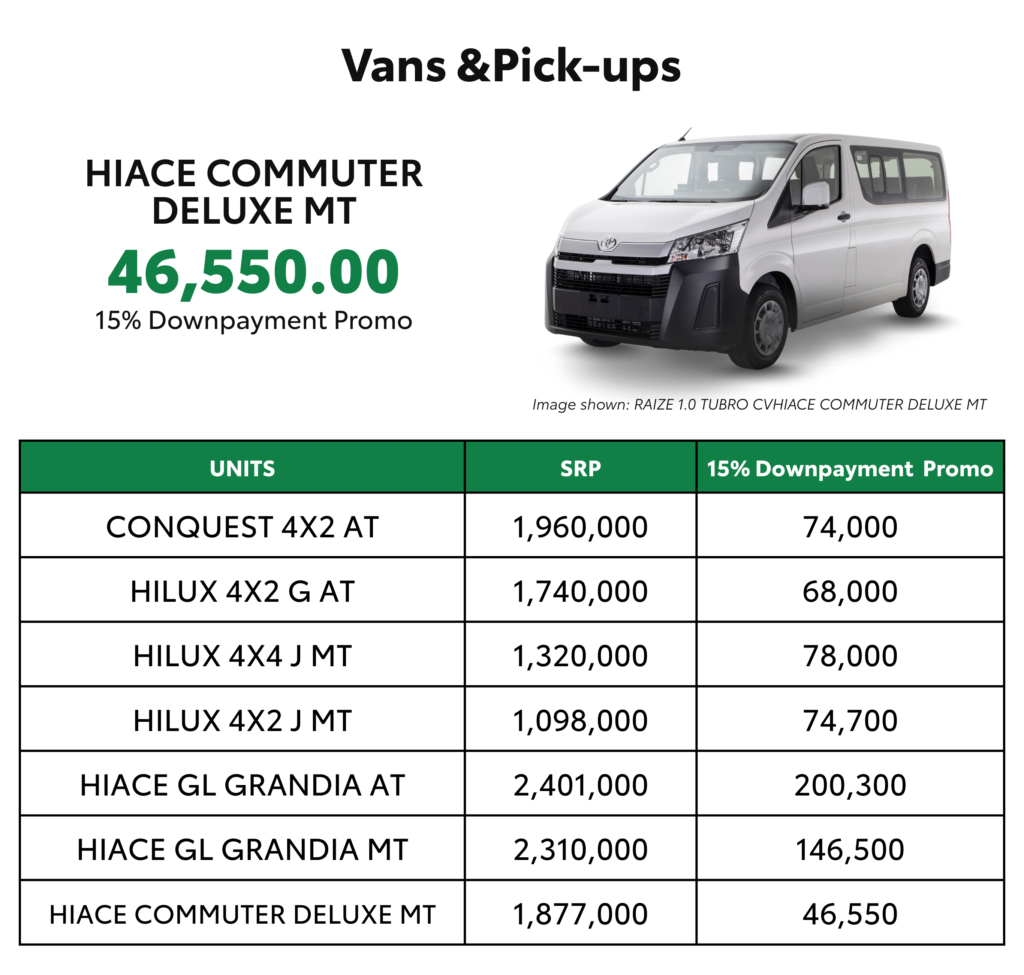 Vans &Pick-ups

HIACE COMMUTER DELUXE MT

46,550.00

15% Downpayment Promo

Image shown: RAIZE 1.0 TUBRO CVHIACE COMMUTER DELUXE MT

| UNITS | SRP | 15% Downpayment Promo |
|---|---|---|
| CONQUEST 4X2 AT | 1,960,000 | 74,000 |
| HILUX 4X2 G AT | 1,740,000 | 68,000 |
| HILUX 4X4 J MT | 1,320,000 | 78,000 |
| HILUX 4X2 J MT | 1,098,000 | 74,700 |
| HIACE GL GRANDIA AT | 2,401,000 | 200,300 |
| HIACE GL GRANDIA MT | 2,310,000 | 146,500 |
| HIACE COMMUTER DELUXE MT | 1,877,000 | 46,550 |